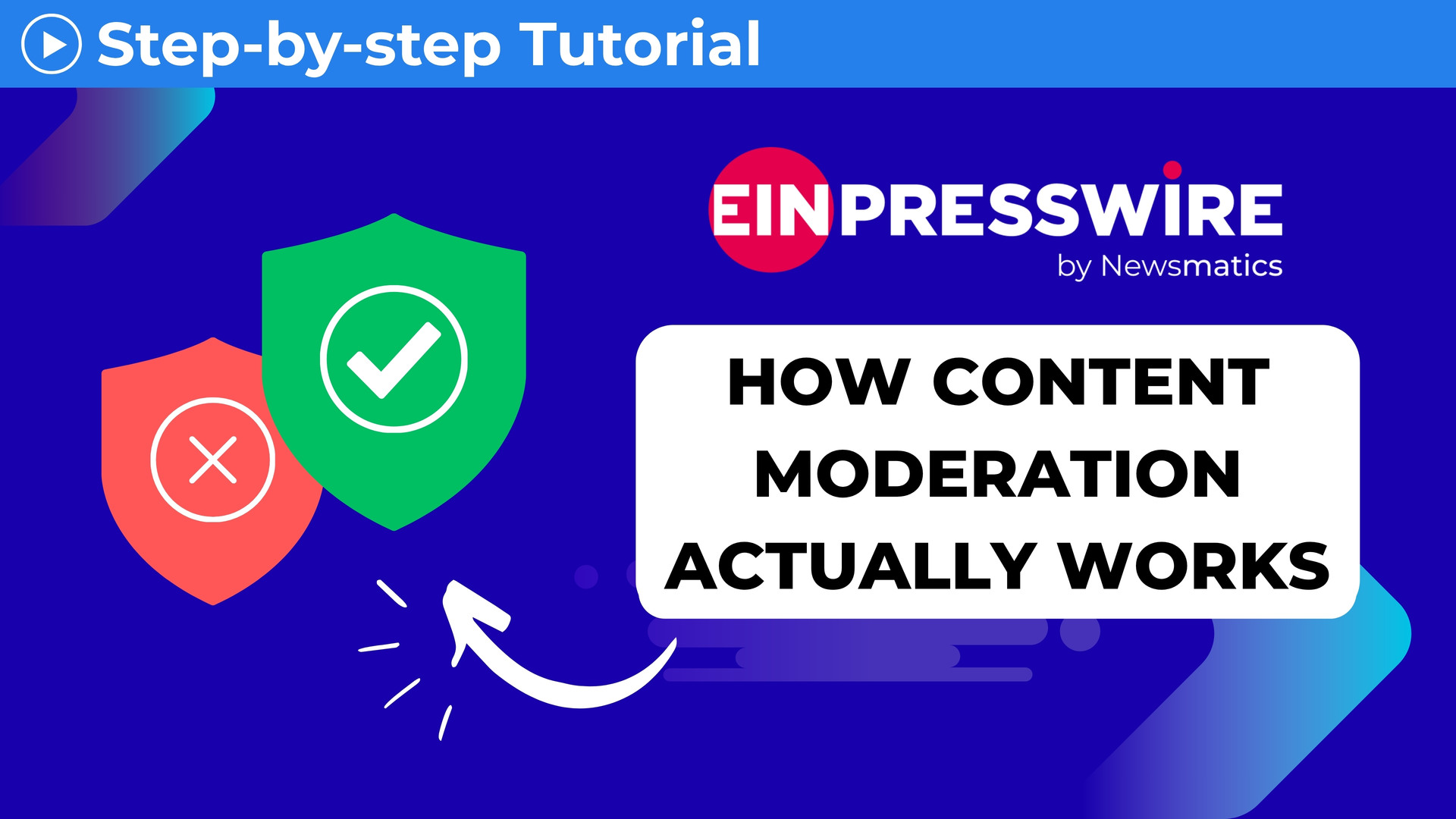 Step-by-step Tutorial

EINPRESSWIRE
by Newsmatics

HOW CONTENT MODERATION ACTUALLY WORKS